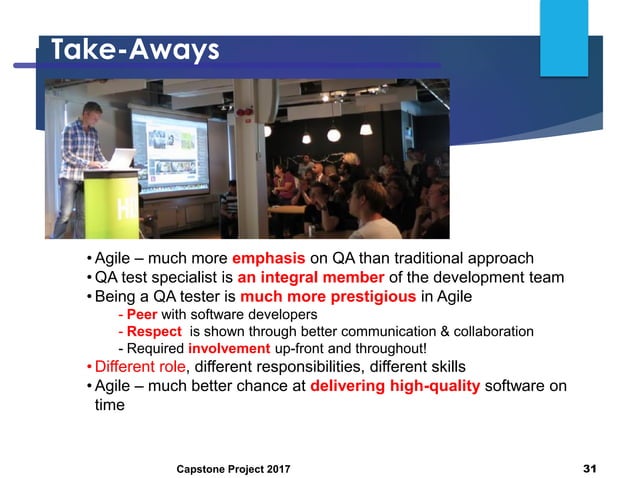 Take-Aways

• Agile – much more emphasis on QA than traditional approach
• QA test specialist is an integral member of the development team
• Being a QA tester is much more prestigious in Agile
- Peer with software developers
- Respect is shown through better communication & collaboration
- Required involvement up-front and throughout!
• Different role, different responsibilities, different skills
• Agile – much better chance at delivering high-quality software on time

Capstone Project 2017

31